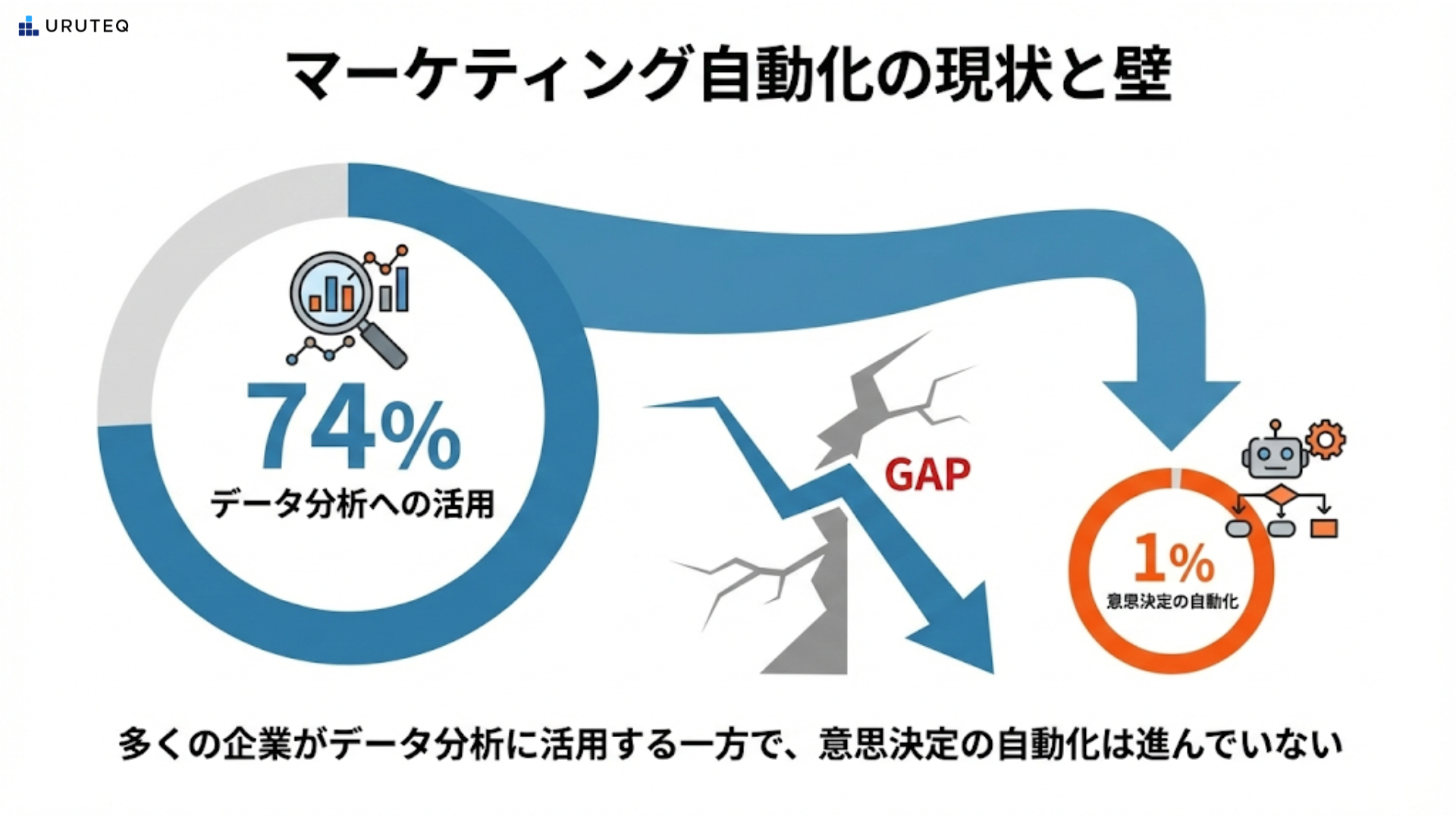 URUTEQ

マーケティング自動化の現状と壁

74%
データ分析への活用

GAP

1%
意思決定の自動化

多くの企業がデータ分析に活用する一方で、意思決定の自動化は進んでいない